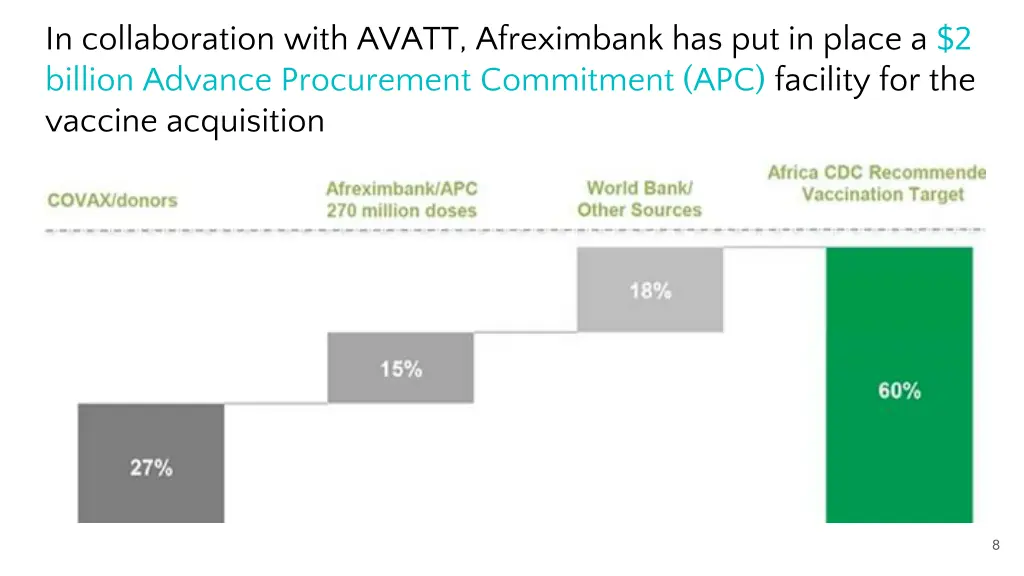 In collaboration with AVATT, Afreximbank has put in place a $2 billion Advance Procurement Commitment (APC) facility for the vaccine acquisition

COVAX/donors

Afreximbank/APC 270 million doses

World Bank/ Other Sources

Africa CDC Recommende Vaccination Target

27%

15%

18%

60%

8